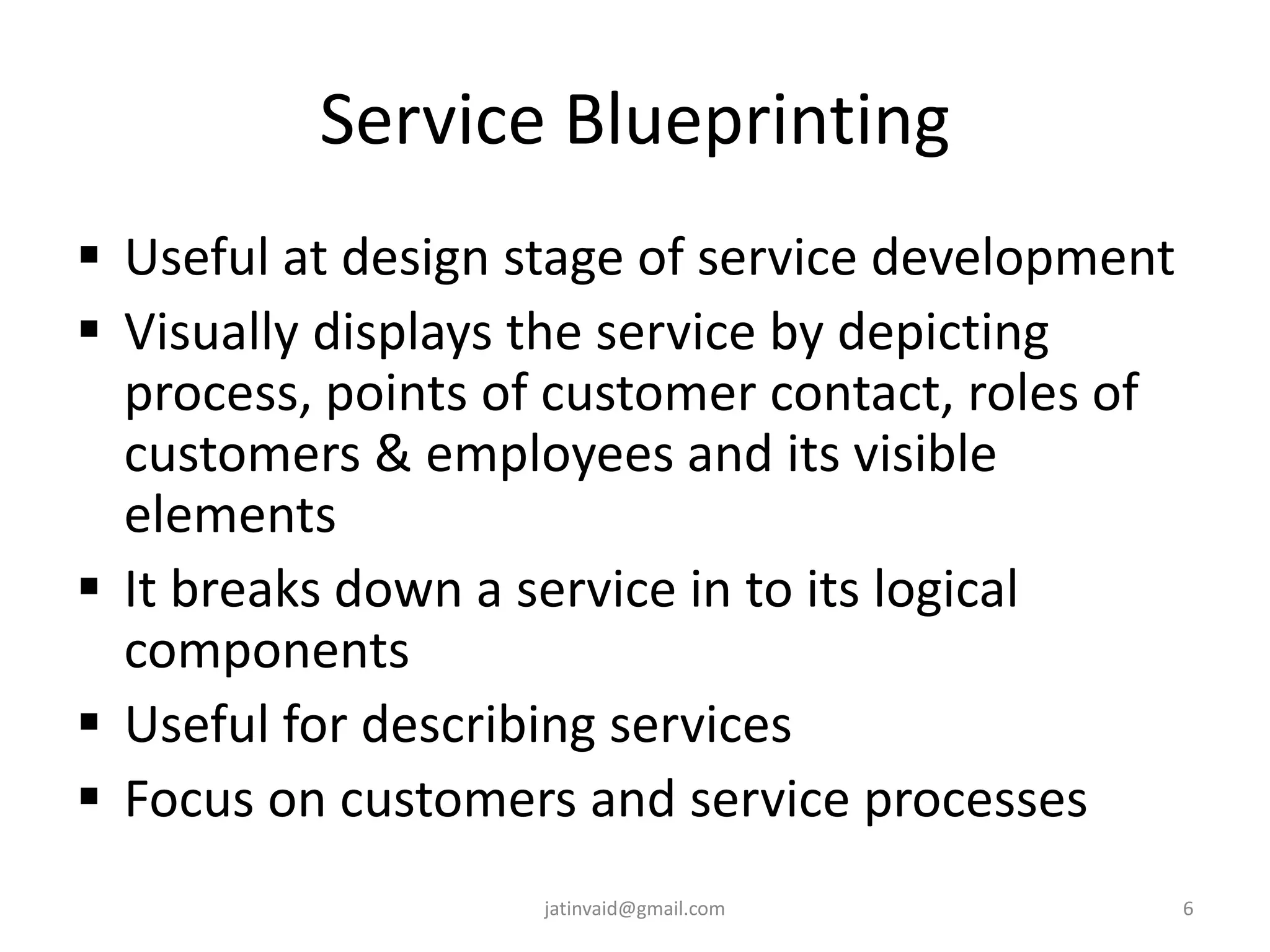 Service Blueprinting

▪ Useful at design stage of service development
▪ Visually displays the service by depicting process, points of customer contact, roles of customers & employees and its visible elements
▪ It breaks down a service in to its logical components
▪ Useful for describing services
▪ Focus on customers and service processes

jatinvaid@gmail.com

6